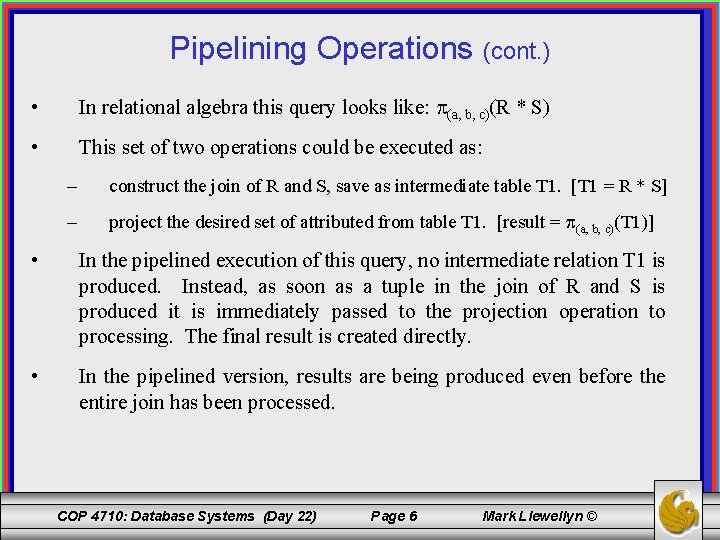 Pipelining Operations (cont.)

• In relational algebra this query looks like: $\pi_{(a, b, c)}(R * S)$

• This set of two operations could be executed as:

– construct the join of R and S, save as intermediate table T1. [T1 = R * S]

– project the desired set of attributed from table T1. [result = $\pi_{(a, b, c)}(T1)$]

• In the pipelined execution of this query, no intermediate relation T1 is produced. Instead, as soon as a tuple in the join of R and S is produced it is immediately passed to the projection operation to processing. The final result is created directly.

• In the pipelined version, results are being produced even before the entire join has been processed.

COP 4710: Database Systems (Day 22) Page 6 Mark Llewellyn ©